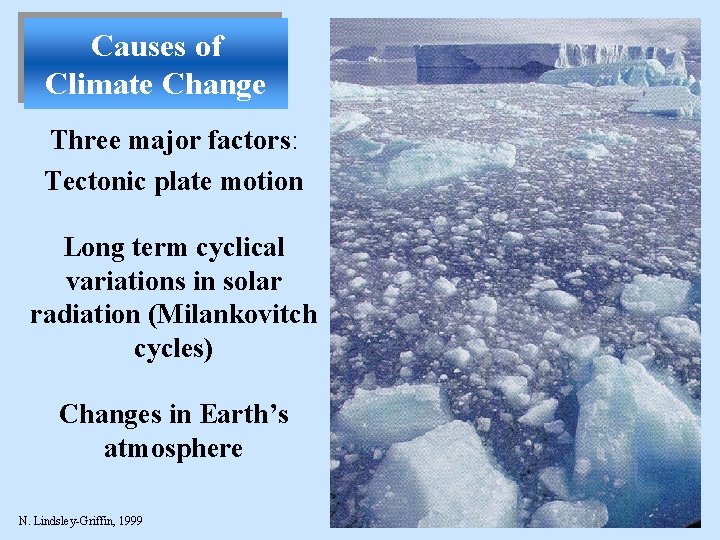 Causes of Climate Change

Three major factors:

Tectonic plate motion

Long term cyclical variations in solar radiation (Milankovitch cycles)

Changes in Earth's atmosphere

N. Lindsley-Griffin, 1999